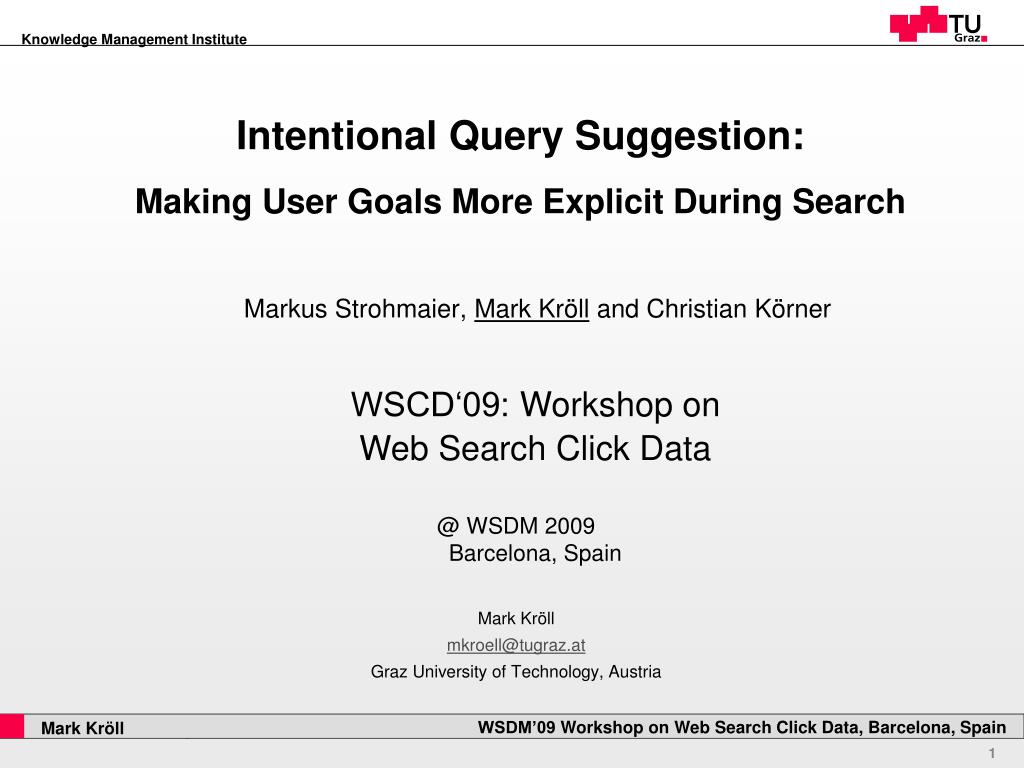 Knowledge Management Institute

TU Graz

Intentional Query Suggestion:

Making User Goals More Explicit During Search

Markus Strohmaier, Mark Kröll and Christian Körner

WSCD‘09: Workshop on Web Search Click Data

@ WSDM 2009
Barcelona, Spain

Mark Kröll
mkroell@tugraz.at
Graz University of Technology, Austria

Mark Kröll

WSDM’09 Workshop on Web Search Click Data, Barcelona, Spain

1